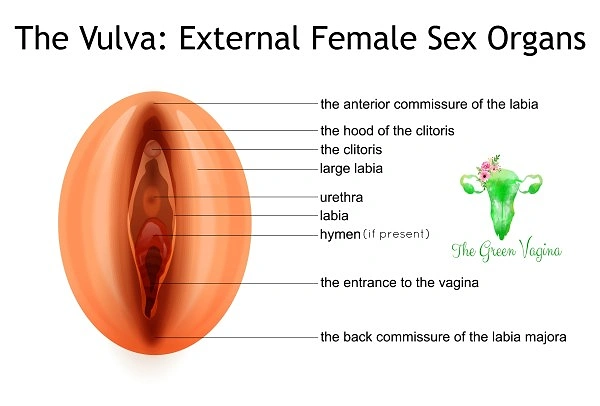 The Vulva: External Female Sex Organs

the anterior commissure of the labia
the hood of the clitoris
the clitoris
large labia
urethra
labia
hymen (if present)
the entrance to the vagina
the back commissure of the labia majora

The Green Vagina